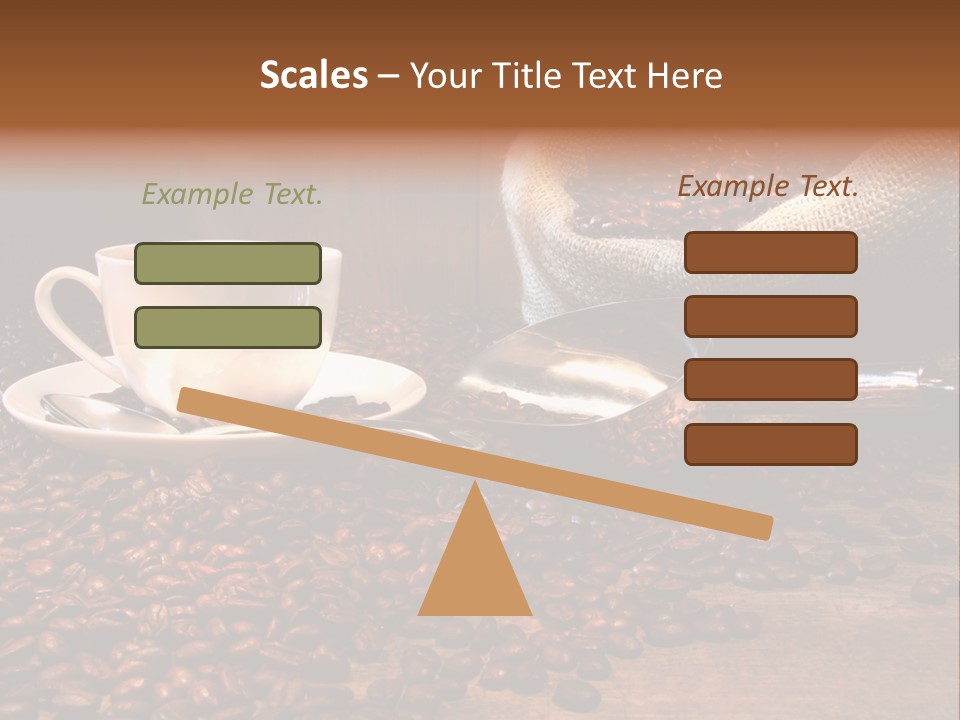 Scales – Your Title Text Here

Example Text.

Example Text.